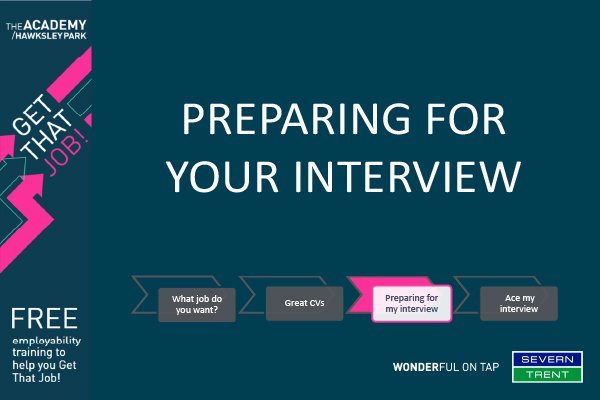 THE ACADEMY
/HAWKSLEY PARK

GET THAT JOB!

FREE employability training to help you Get That Job!

PREPARING FOR YOUR INTERVIEW

What job do you want?

Great CVs

Preparing for my interview

Ace my interview

WONDERFUL ON TAP

SEVERN TRENT